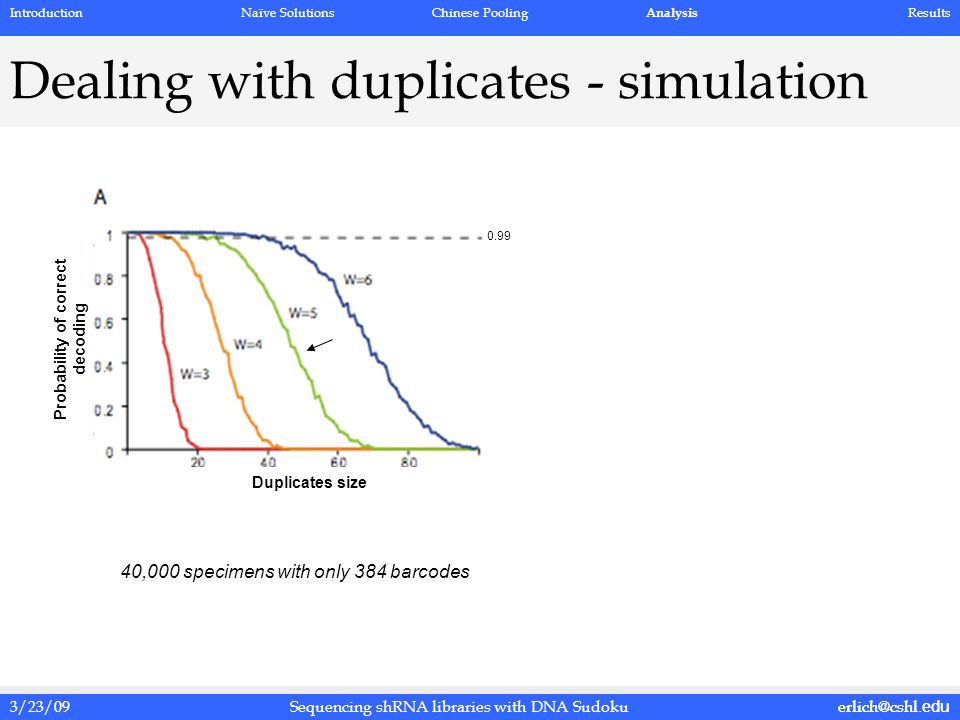 Introduction Naïve Solutions Chinese Pooling Analysis Results

Dealing with duplicates - simulation

A

Probability of correct decoding

1
0.8
0.6
0.4
0.2
0

0.99

W=6
W=5
W=4
W=3

20 40 60 80

Duplicates size

40,000 specimens with only 384 barcodes

3/23/09 Sequencing shRNA libraries with DNA Sudoku erlich@cshl.edu